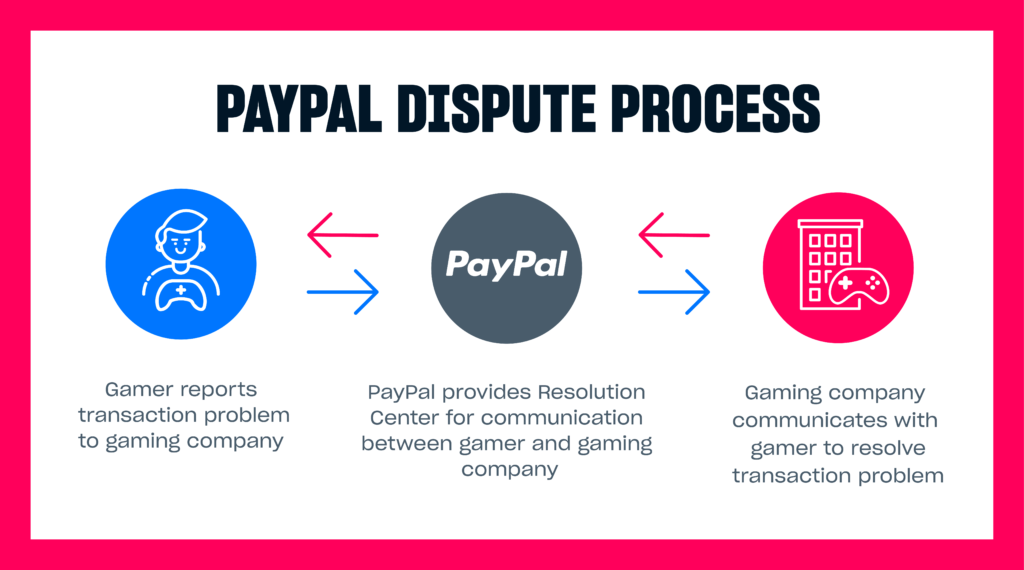 PAYPAL DISPUTE PROCESS

PayPal

Gamer reports transaction problem to gaming company

PayPal provides Resolution Center for communication between gamer and gaming company

Gaming company communicates with gamer to resolve transaction problem